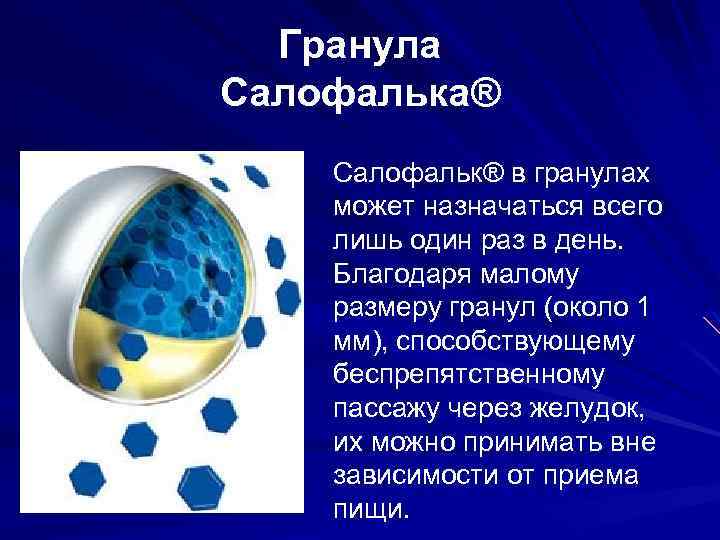 Гранула Салофалька®

Салофальк® в гранулах может назначаться всего лишь один раз в день. Благодаря малому размеру гранул (около 1 мм), способствующему беспрепятственному пассажу через желудок, их можно принимать вне зависимости от приема пищи.